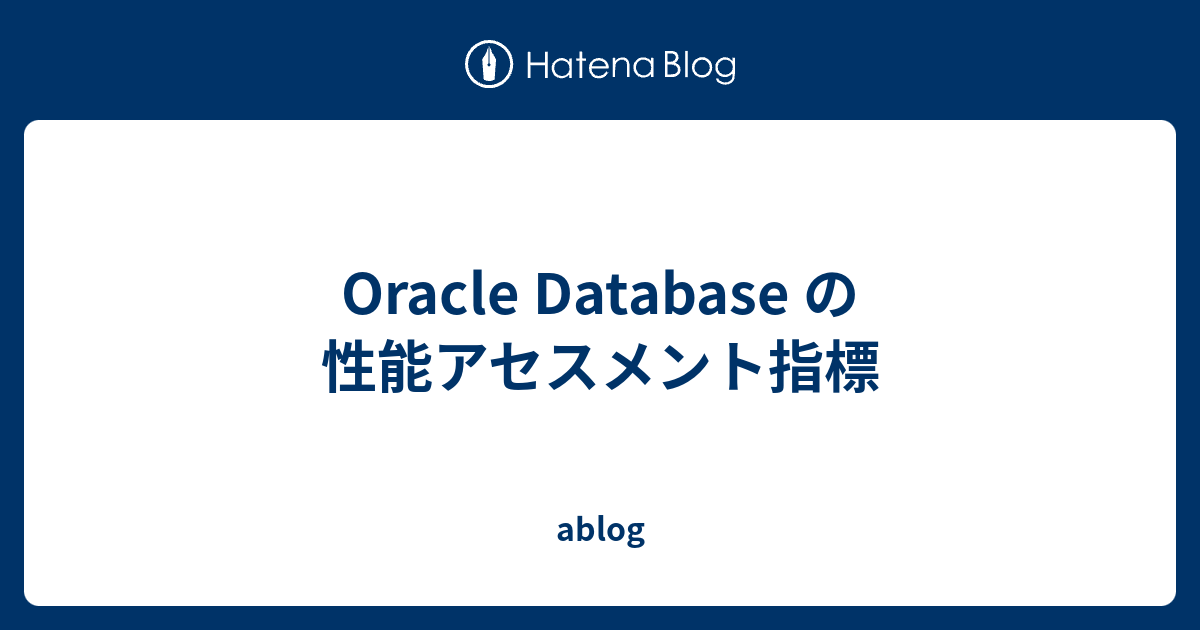 Hatena Blog

Oracle Database の
性能アセスメント指標

ablog